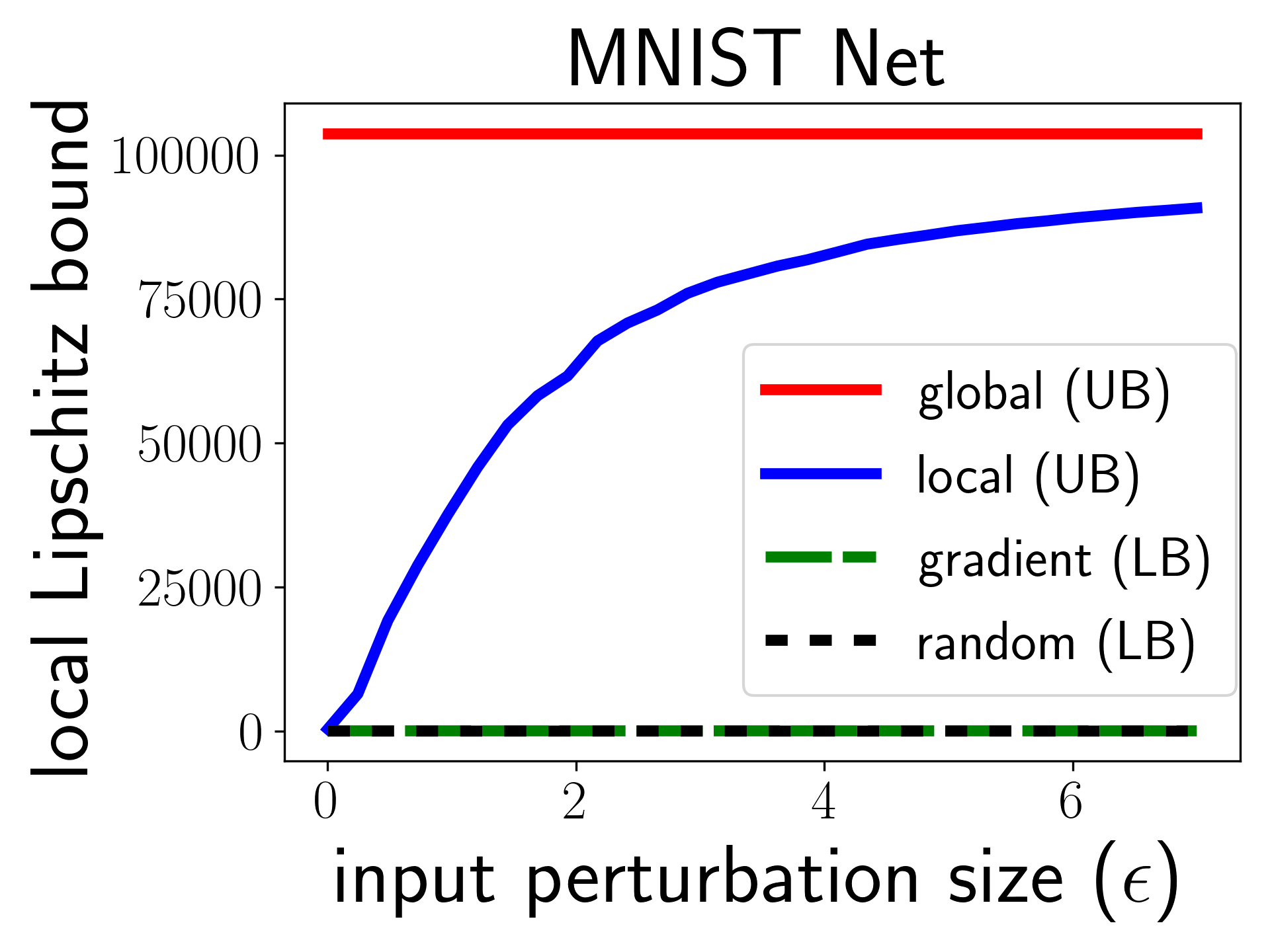 MNIST Net

local Lipschitz bound

100000
75000
50000
25000
0

global (UB)
local (UB)
gradient (LB)
random (LB)

0
2
4
6

input perturbation size ($\epsilon$)